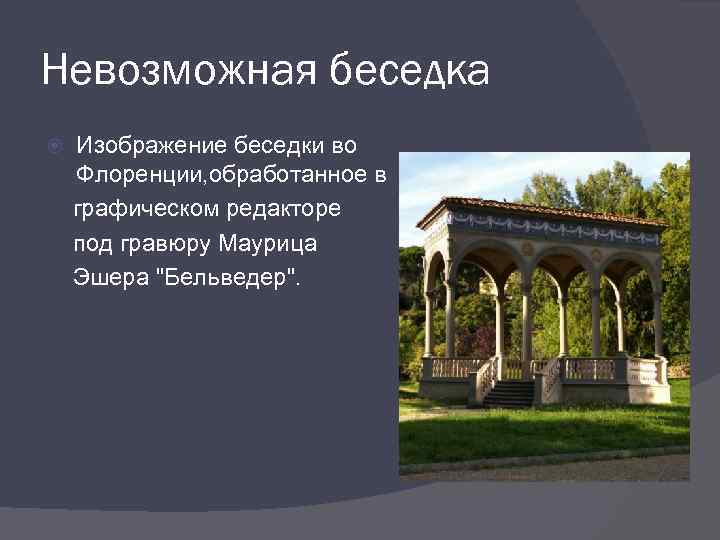 Невозможная беседка

Изображение беседки во Флоренции,обработанное в графическом редакторе под гравюру Маурица Эшера "Бельведер".